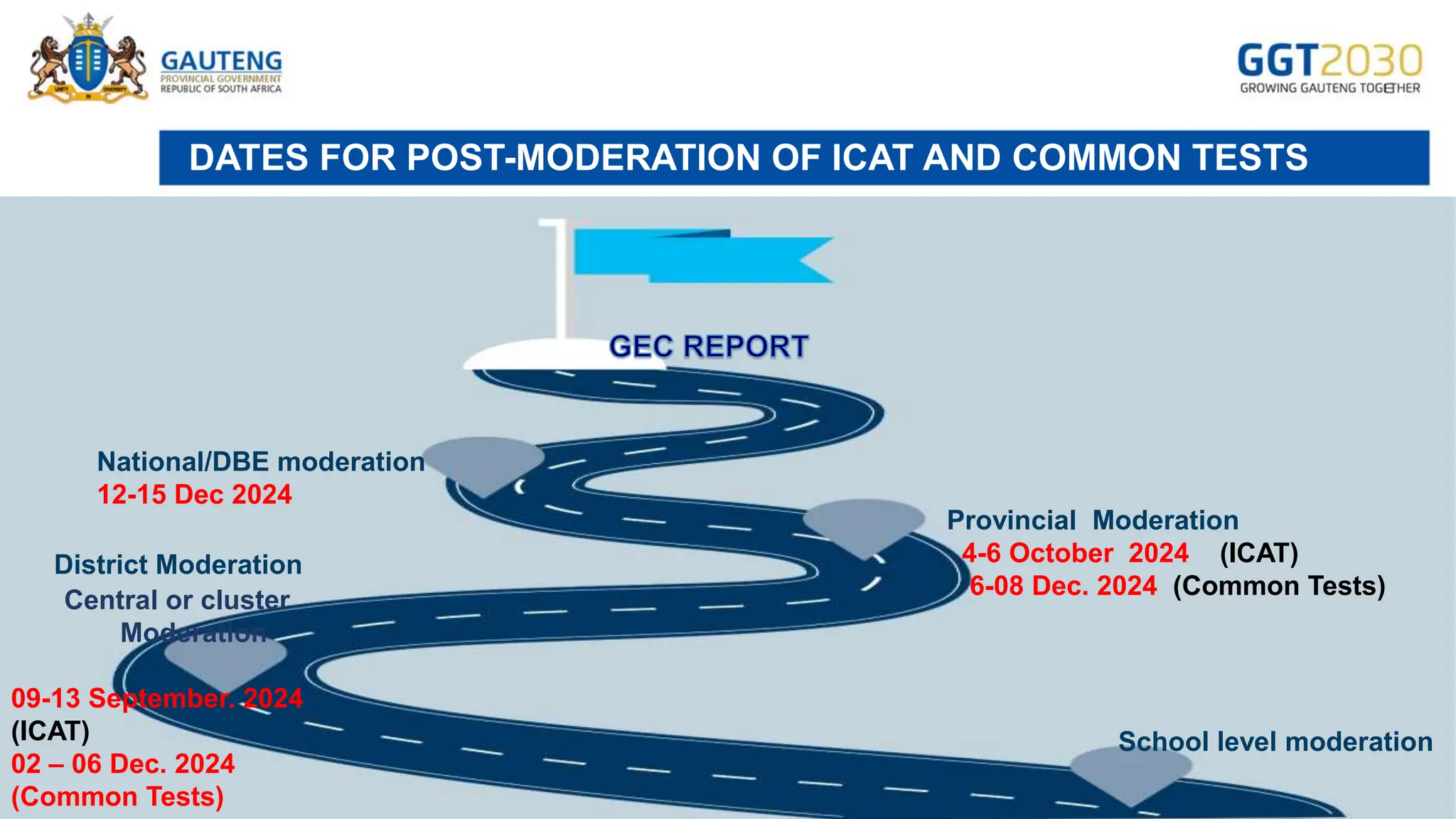 GAUTENG
PROVINCIAL GOVERNMENT
REPUBLIC OF SOUTH AFRICA

GGT2030
GROWING GAUTENG TOGETHER

DATES FOR POST-MODERATION OF ICAT AND COMMON TESTS

GEC REPORT

National/DBE moderation
12-15 Dec 2024

Provincial Moderation
4-6 October 2024 (ICAT)
6-08 Dec. 2024 (Common Tests)

District Moderation
Central or cluster
Moderation

09-13 September. 2024
(ICAT)
02 – 06 Dec. 2024
(Common Tests)

School level moderation